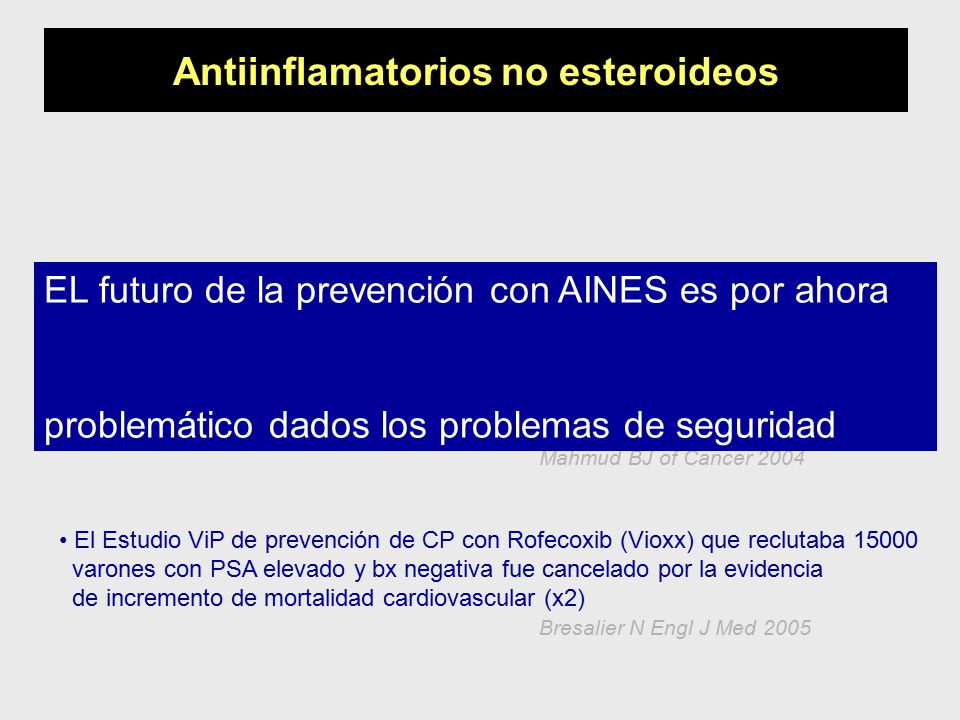 Antiinflamatorios no esteroideos

EL futuro de la prevención con AINES es por ahora problemático dados los problemas de seguridad

Mahmud BJ of Cancer 2004

• El Estudio ViP de prevención de CP con Rofecoxib (Vioxx) que reclutaba 15000 varones con PSA elevado y bx negativa fue cancelado por la evidencia de incremento de mortalidad cardiovascular (x2)

Bresalier N Engl J Med 2005